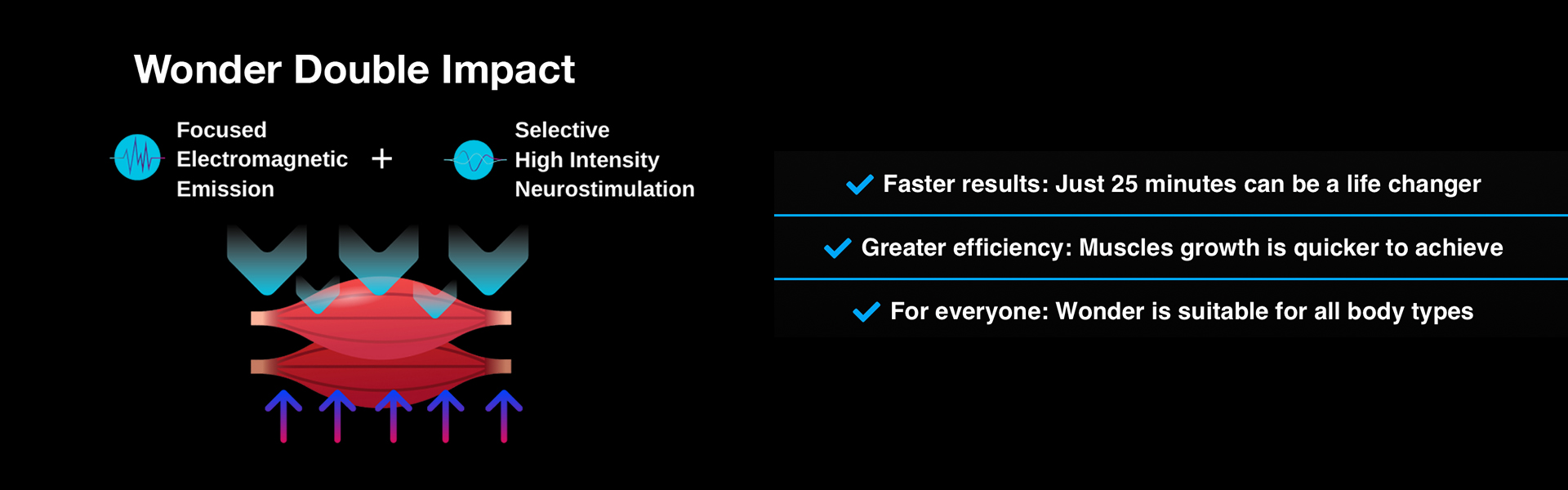 Wonder Double Impact

Focused Electromagnetic Emission

+

Selective High Intensity Neurostimulation

Faster results: Just 25 minutes can be a life changer

Greater efficiency: Muscles growth is quicker to achieve

For everyone: Wonder is suitable for all body types